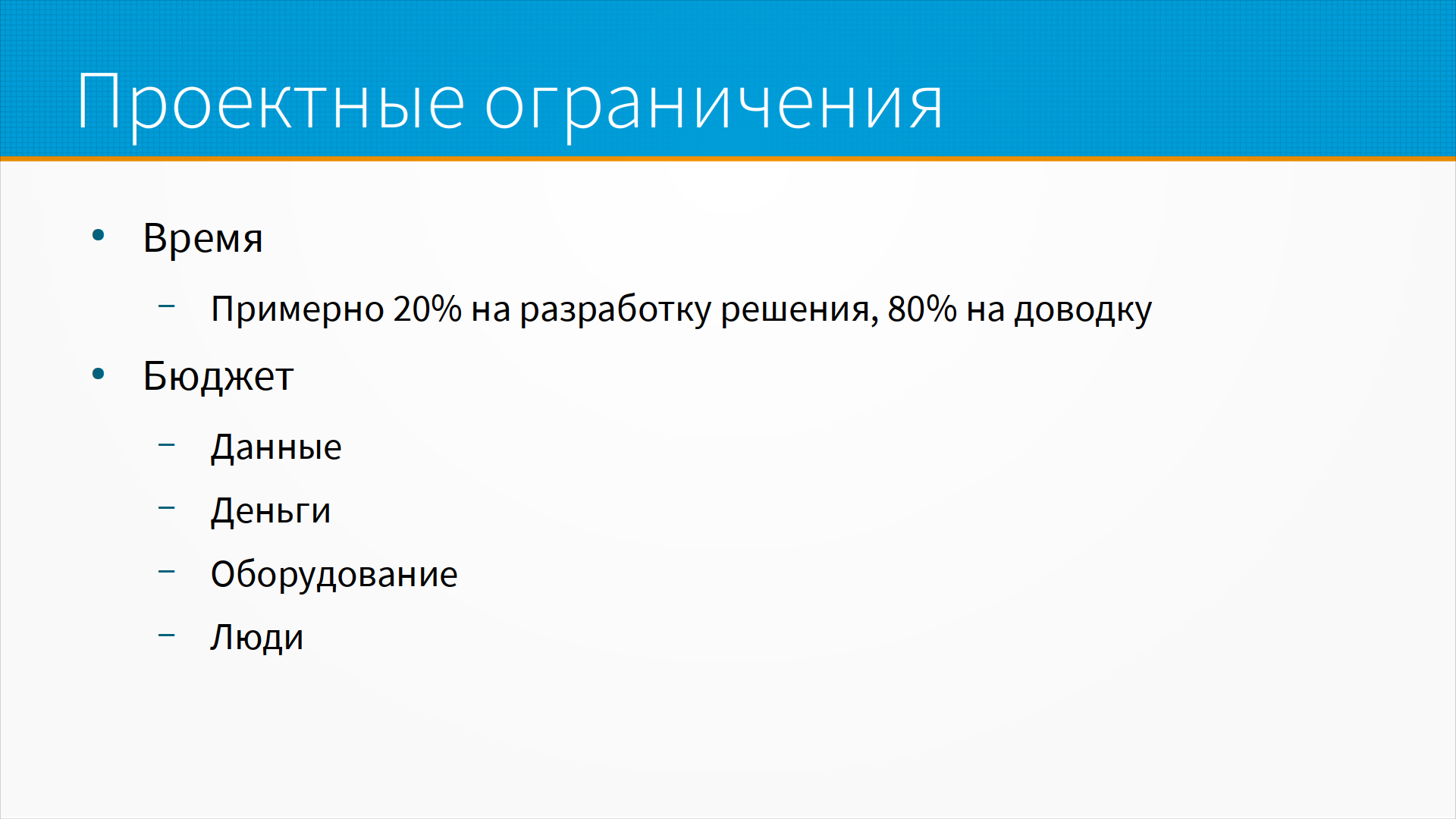 Проектные ограничения

• Время
  – Примерно 20% на разработку решения, 80% на доводку
• Бюджет
  – Данные
  – Деньги
  – Оборудование
  – Люди